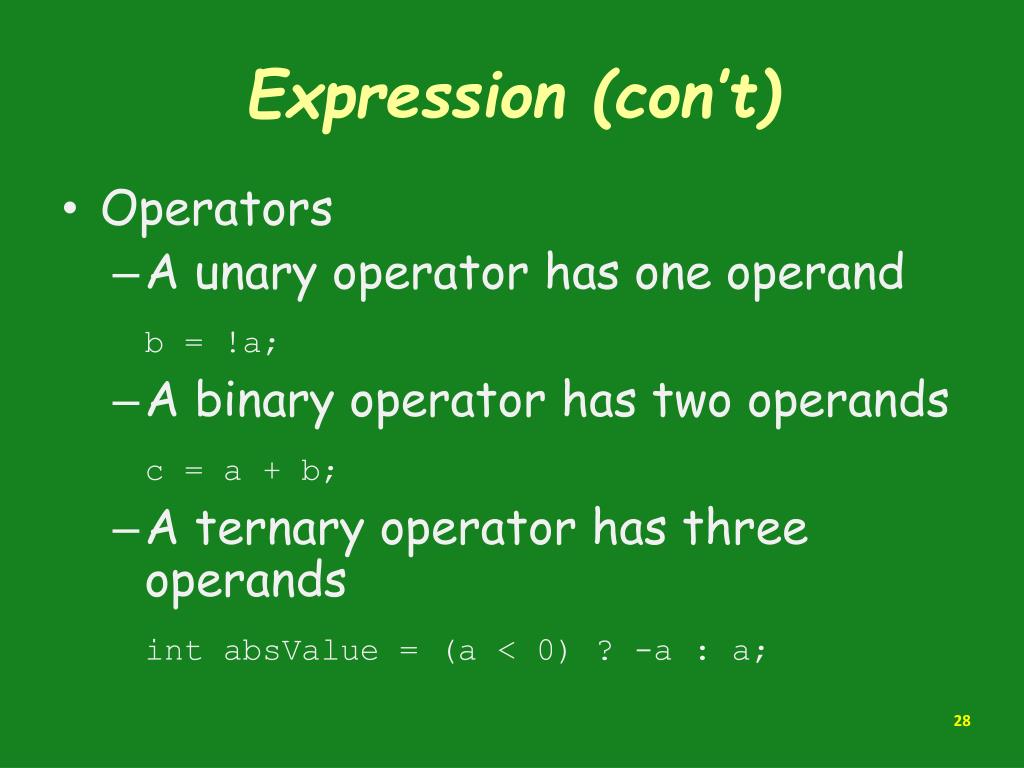 Expression (con't)

• Operators

– A unary operator has one operand

b = !a;

– A binary operator has two operands

c = a + b;

– A ternary operator has three operands

int absValue = (a < 0) ? -a : a;

28